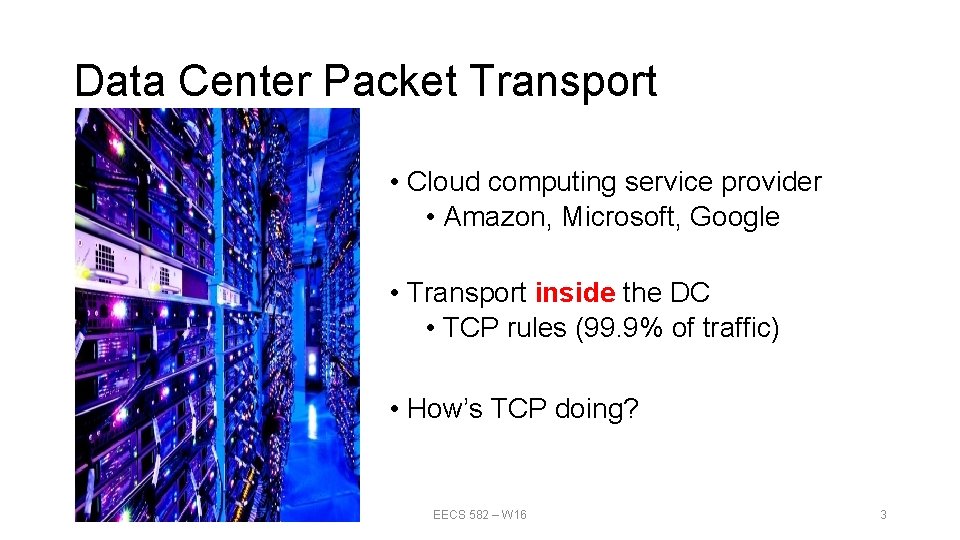 Data Center Packet Transport

• Cloud computing service provider
  • Amazon, Microsoft, Google

• Transport inside the DC
  • TCP rules (99.9% of traffic)

• How's TCP doing?

EECS 582 – W16

3